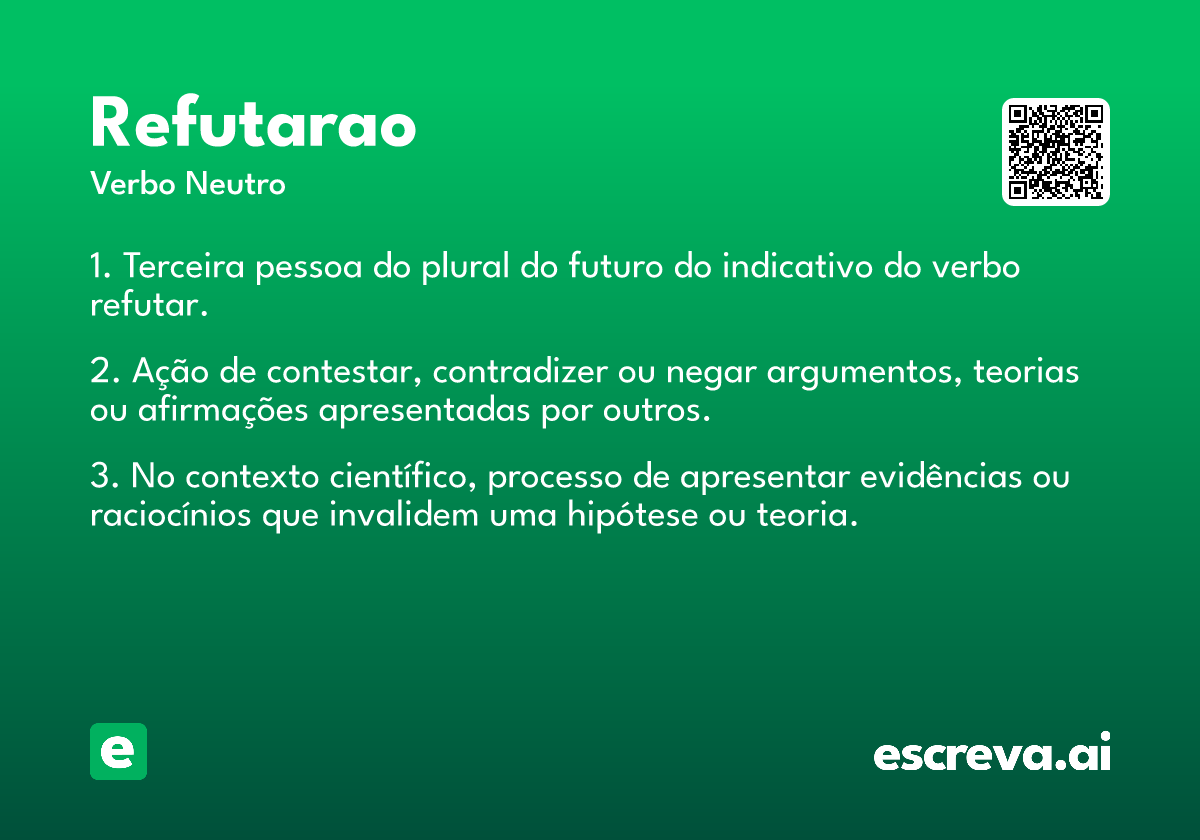 Refutarao
Verbo Neutro

1. Terceira pessoa do plural do futuro do indicativo do verbo refutar.

2. Ação de contestar, contradizer ou negar argumentos, teorias ou afirmações apresentadas por outros.

3. No contexto científico, processo de apresentar evidências ou raciocínios que invalidem uma hipótese ou teoria.

e

escreva.ai